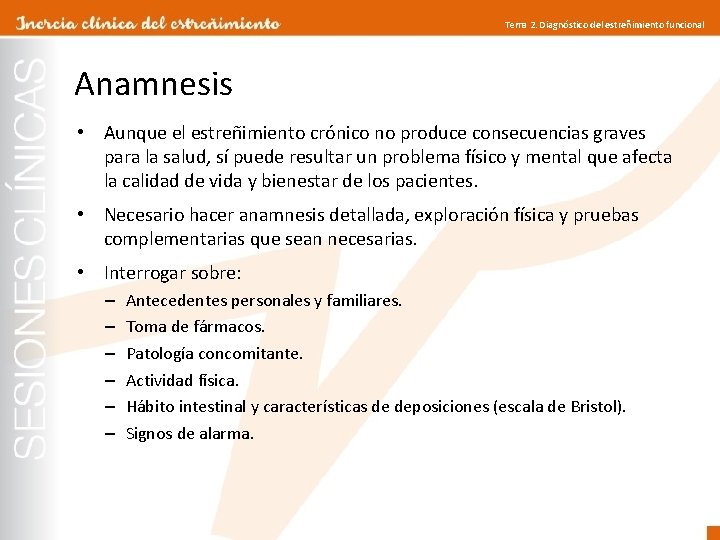 Inercia clínica del estreñimiento

Tema 2. Diagnóstico del estreñimiento funcional

SESIONES CLÍNICAS

Anamnesis

• Aunque el estreñimiento crónico no produce consecuencias graves para la salud, sí puede resultar un problema físico y mental que afecta la calidad de vida y bienestar de los pacientes.

• Necesario hacer anamnesis detallada, exploración física y pruebas complementarias que sean necesarias.

• Interrogar sobre:
– Antecedentes personales y familiares.
– Toma de fármacos.
– Patología concomitante.
– Actividad física.
– Hábito intestinal y características de deposiciones (escala de Bristol).
– Signos de alarma.